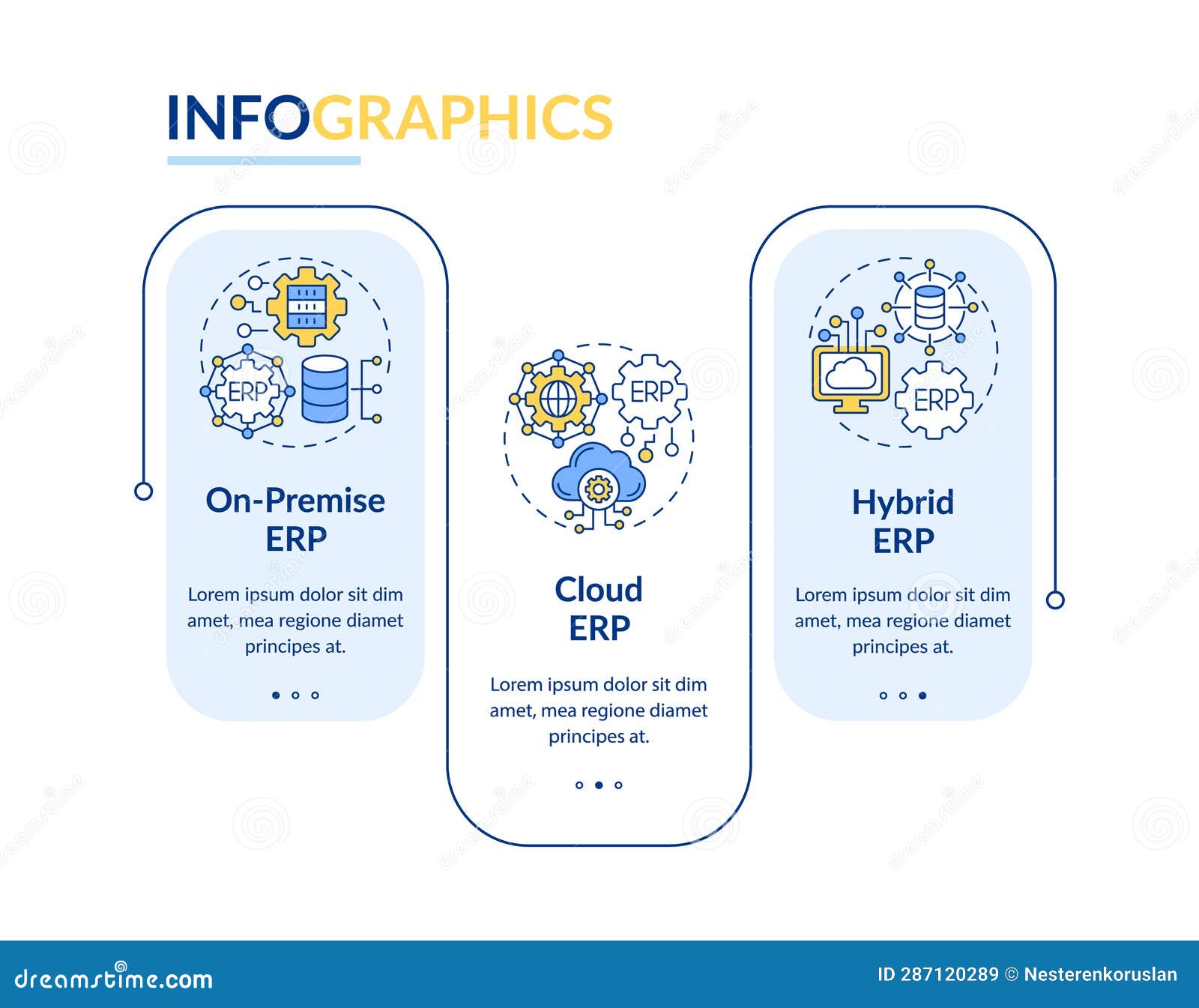 INFOGRAPHICS

ERP

On-Premise ERP

Lorem ipsum dolor sit dim amet, mea regione diamet principes at.

ERP

Cloud ERP

Lorem ipsum dolor sit dim amet, mea regione diamet principes at.

ERP

Hybrid ERP

Lorem ipsum dolor sit dim amet, mea regione diamet principes at.

dreamstime.com

ID 287120289 © Nesterenkoruslan